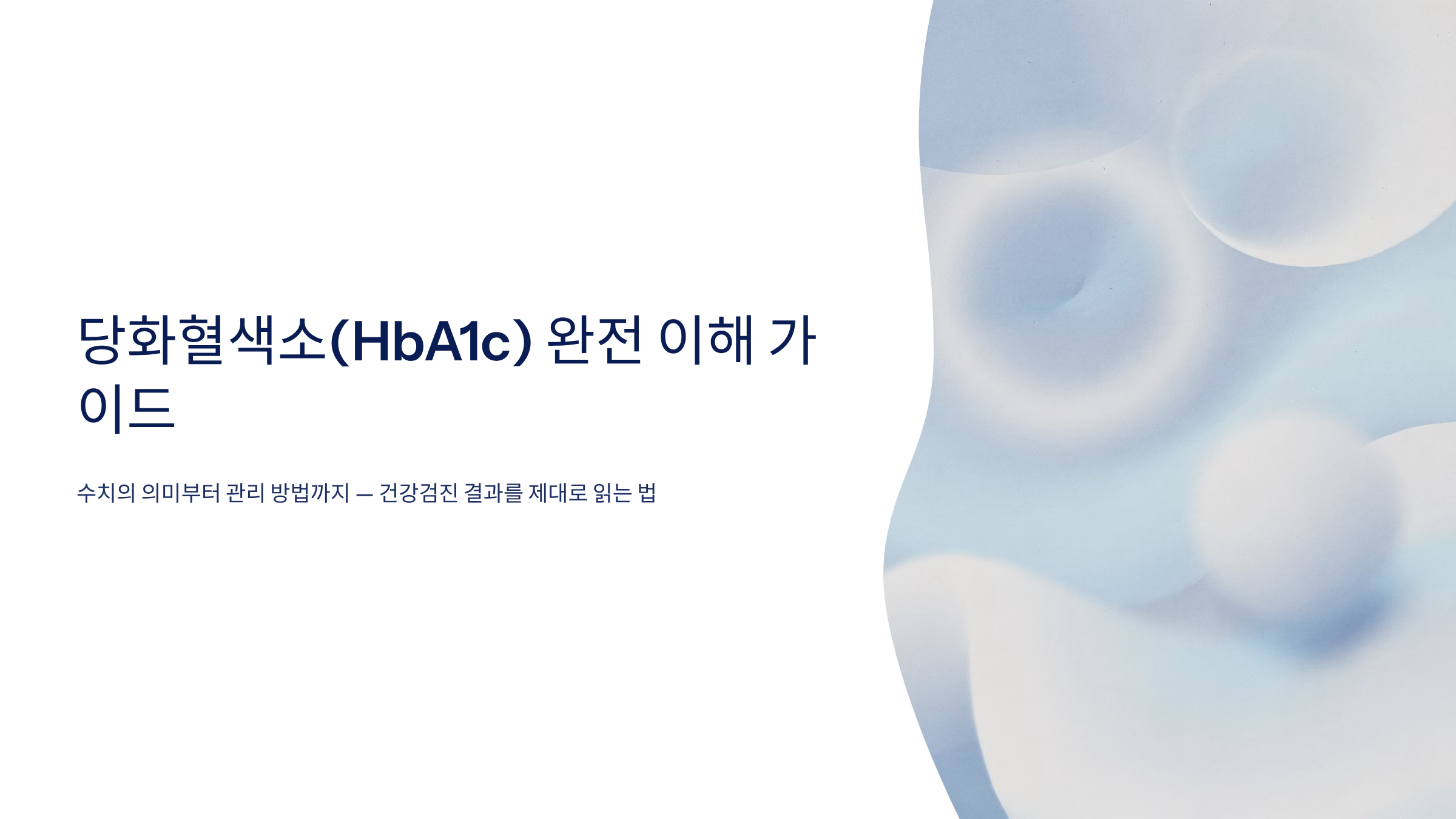 당화혈색소(HbA1c) 완전 이해 가이드

수치의 의미부터 관리 방법까지 — 건강검진 결과를 제대로 읽는 법